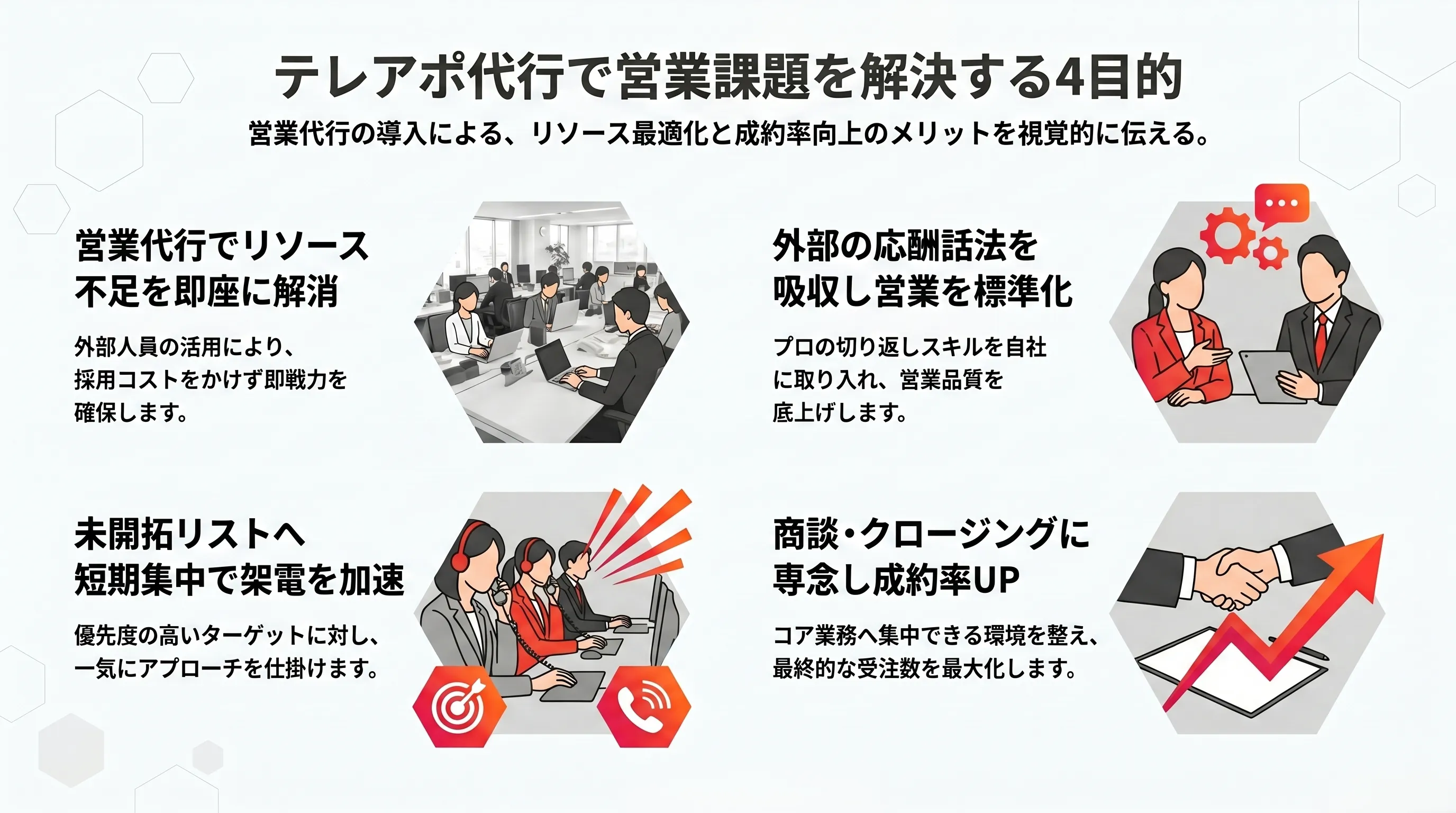 テレアポ代行で営業課題を解決する4目的

営業代行の導入による、リソース最適化と成約率向上のメリットを視覚的に伝える。

営業代行でリソース不足を即座に解消

外部人員の活用により、採用コストをかけず即戦力を確保します。

外部の応酬話法を吸収し営業を標準化

プロの切り返しスキルを自社に取り入れ、営業品質を底上げします。

未開拓リストへ短期集中で架電を加速

優先度の高いターゲットに対し、一気にアプローチを仕掛けます。

商談・クロージングに専念し成約率UP

コア業務へ集中できる環境を整え、最終的な受注数を最大化します。